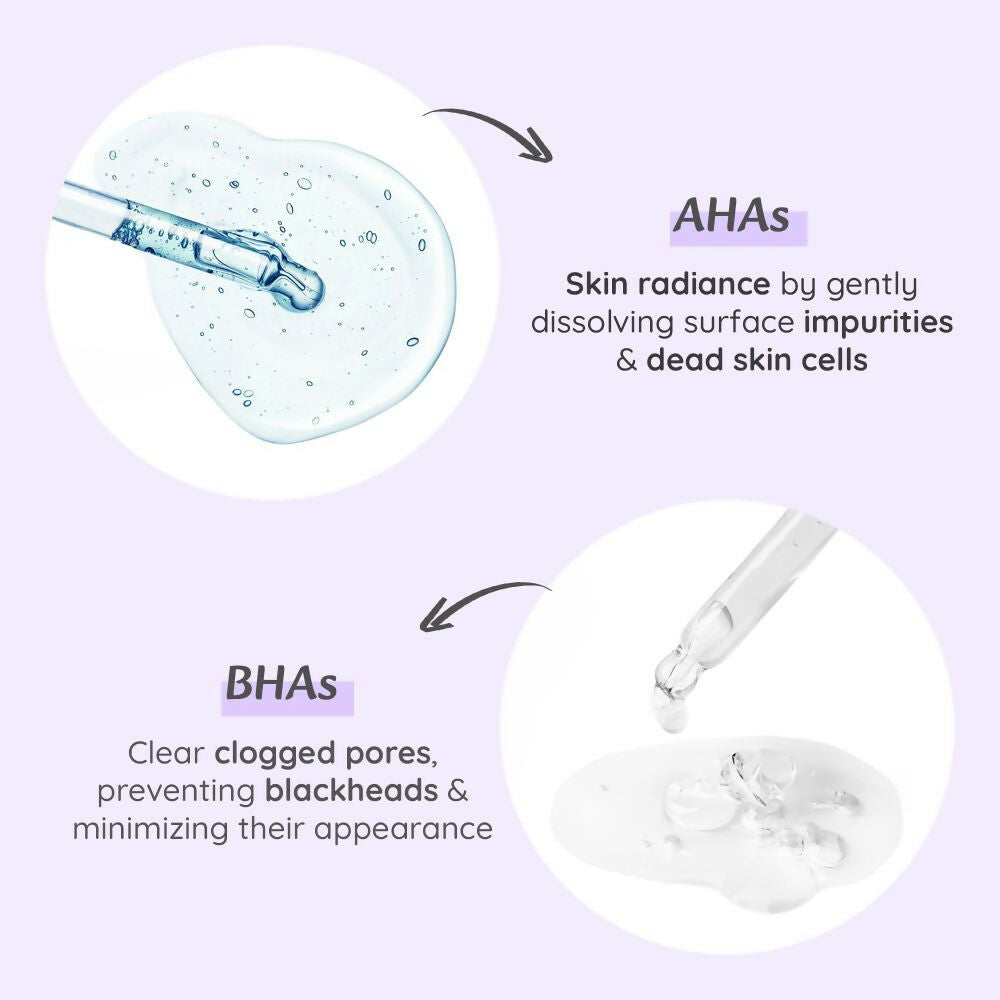 AHAs

Skin radiance by gently dissolving surface impurities & dead skin cells

BHAs

Clear clogged pores, preventing blackheads & minimizing their appearance